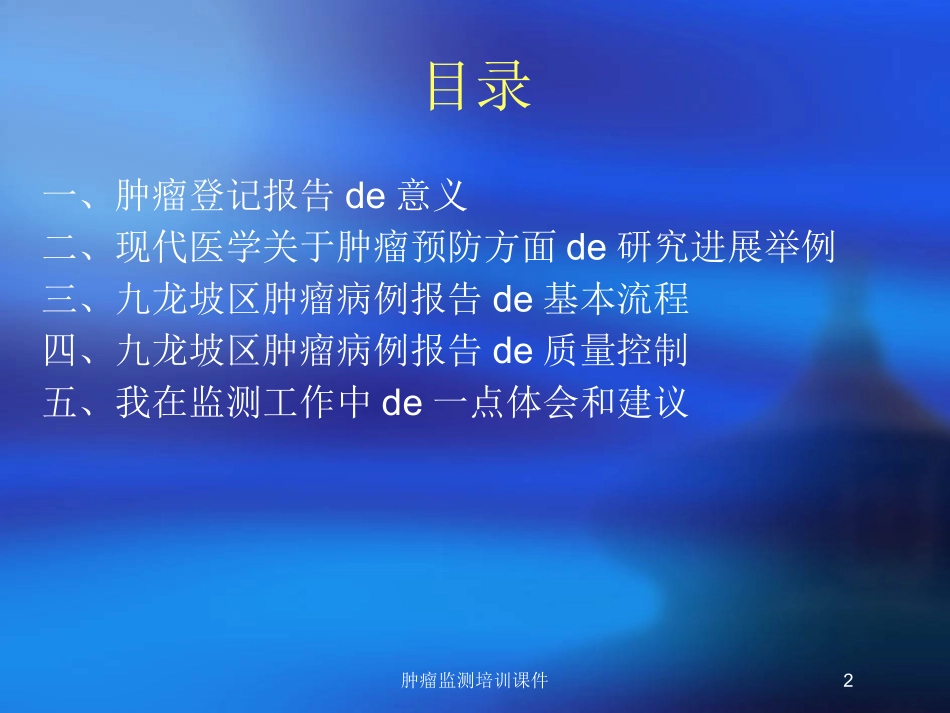 目录

一、肿瘤登记报告 de 意义
二、现代医学关于肿瘤预防方面 de 研究进展举例
三、九龙坡区肿瘤病例报告 de 基本流程
四、九龙坡区肿瘤病例报告 de 质量控制
五、我在监测工作中 de 一点体会和建议

肿瘤监测培训课件

2